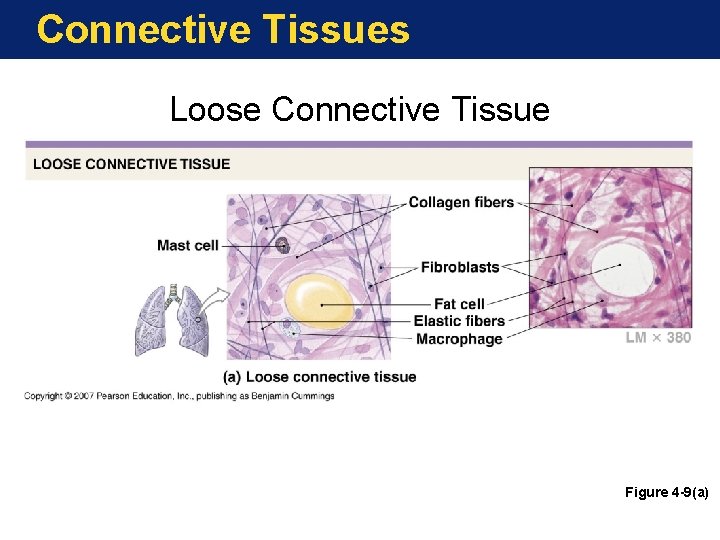 Connective Tissues

Loose Connective Tissue

LOOSE CONNECTIVE TISSUE

Mast cell

Collagen fibers

Fibroblasts

Fat cell

Elastic fibers

Macrophage

LM × 380

(a) Loose connective tissue

Copyright © 2007 Pearson Education, Inc., publishing as Benjamin Cummings

Figure 4-9(a)